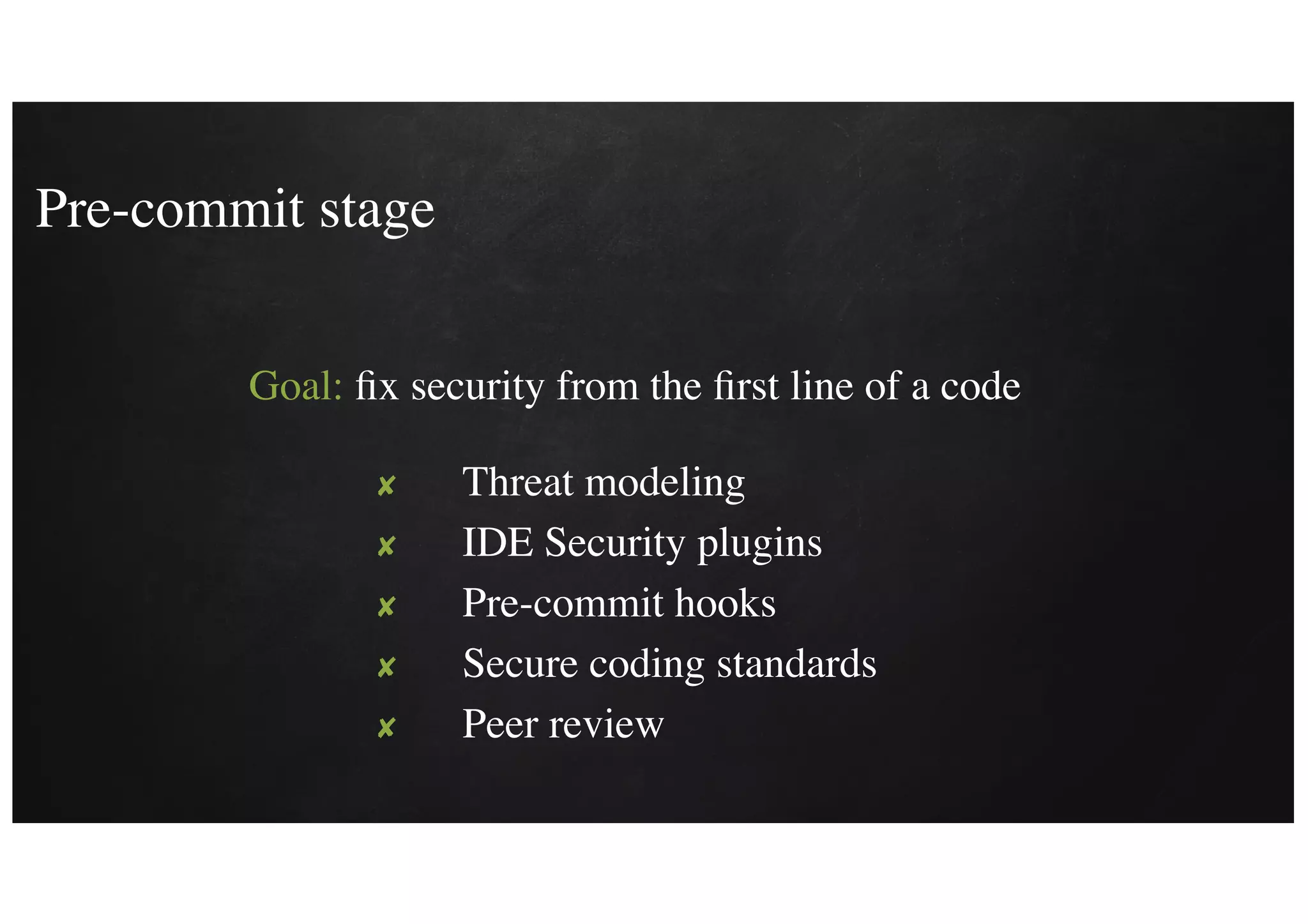 Pre-commit stage

Goal: fix security from the first line of a code

✘ Threat modeling
✘ IDE Security plugins
✘ Pre-commit hooks
✘ Secure coding standards
✘ Peer review